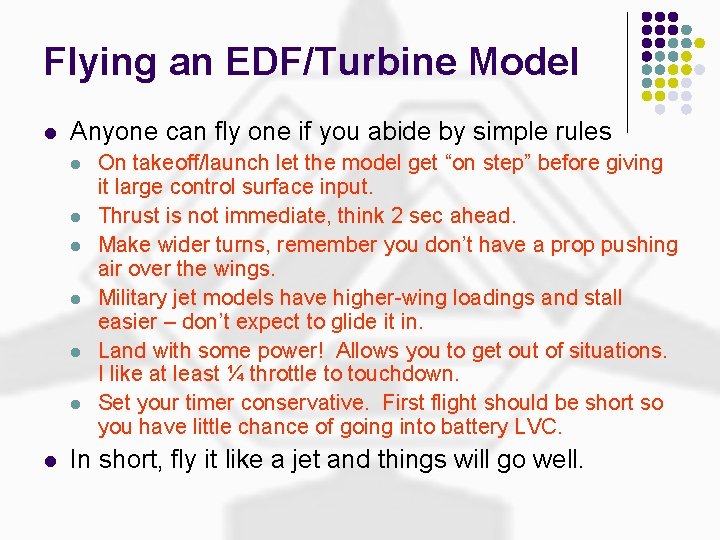 Flying an EDF/Turbine Model

- Anyone can fly one if you abide by simple rules
  - On takeoff/launch let the model get “on step” before giving it large control surface input.
  - Thrust is not immediate, think 2 sec ahead.
  - Make wider turns, remember you don’t have a prop pushing air over the wings.
  - Military jet models have higher-wing loadings and stall easier – don’t expect to glide it in.
  - Land with some power! Allows you to get out of situations. I like at least ¼ throttle to touchdown.
  - Set your timer conservative. First flight should be short so you have little chance of going into battery LVC.
- In short, fly it like a jet and things will go well.